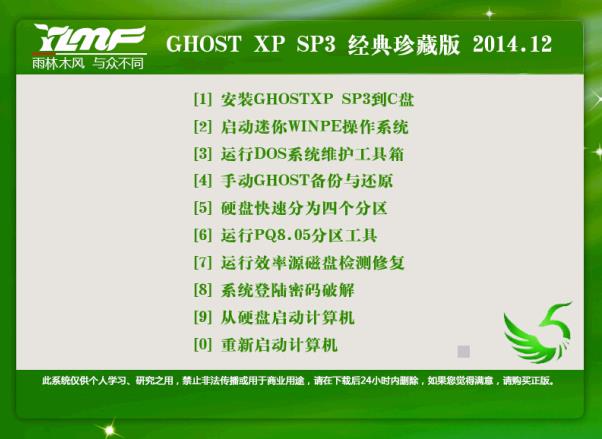 YLMF
雨林木风 与众不同

GHOST XP SP3 经典珍藏版 2014.12

[1] 安装GHOSTXP SP3到C盘
[2] 启动迷你WINPE操作系统
[3] 运行DOS系统维护工具箱
[4] 手动GHOST备份与还原
[5] 硬盘快速分为四个分区
[6] 运行PQ8.05分区工具
[7] 运行效率源磁盘检测修复
[8] 系统登陆密码破解
[9] 从硬盘启动计算机
[0] 重新启动计算机

此系统仅供个人学习、研究之用，禁止非法传播或用于商业用途，请在下载后24小时内删除，如果您觉得满意，请购买正版。